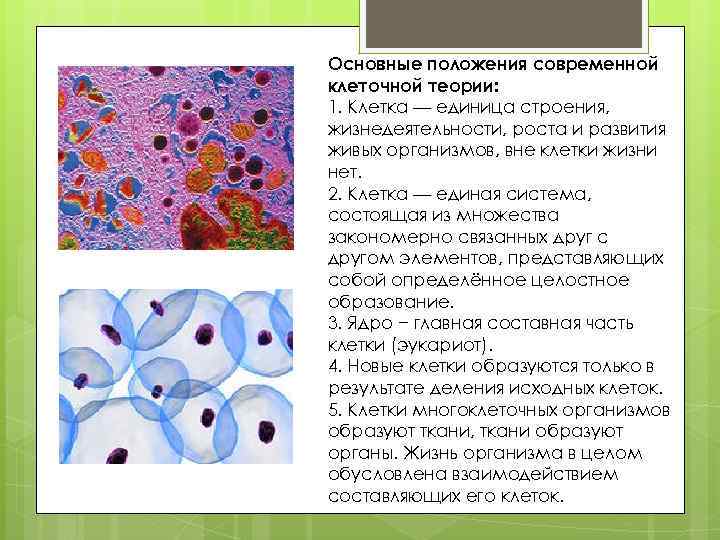 Основные положения современной клеточной теории:
1. Клетка — единица строения, жизнедеятельности, роста и развития живых организмов, вне клетки жизни нет.
2. Клетка — единая система, состоящая из множества закономерно связанных друг с другом элементов, представляющих собой определённое целостное образование.
3. Ядро − главная составная часть клетки (эукариот).
4. Новые клетки образуются только в результате деления исходных клеток.
5. Клетки многоклеточных организмов образуют ткани, ткани образуют органы. Жизнь организма в целом обусловлена взаимодействием составляющих его клеток.